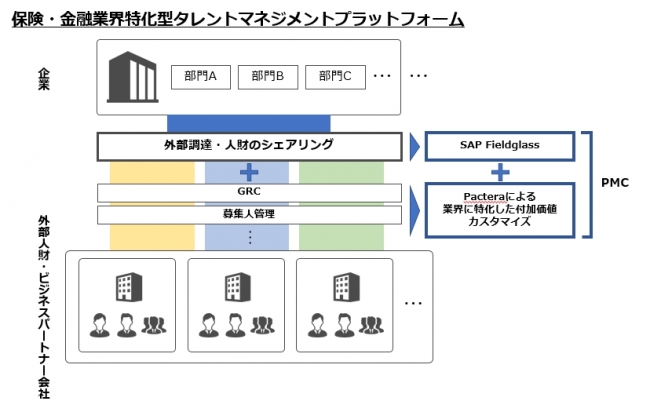 保険・金融業界特化型タレントマネジメントプラットフォーム

企業

部門A
部門B
部門C
…
…

外部調達・人財のシェアリング

+

GRC

募集人管理

⋮

SAP Fieldglass

+

Pacteraによる
業界に特化した付加価値
カスタマイズ

PMC

外部人財・ビジネスパートナー会社

…